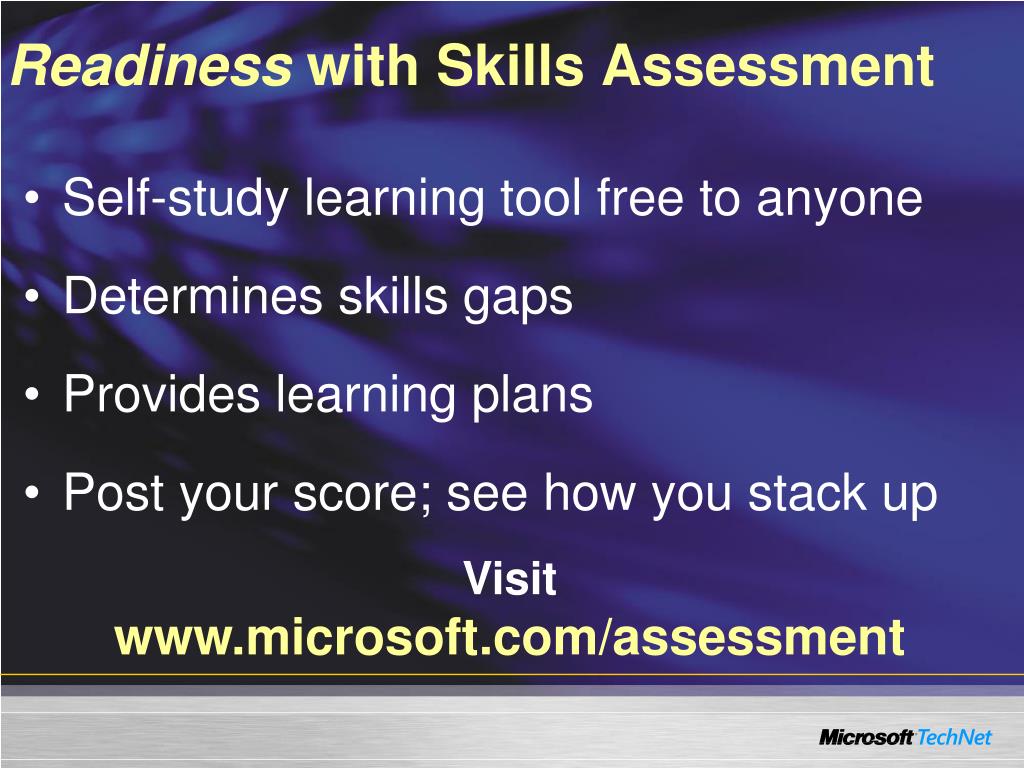 Readiness with Skills Assessment

• Self-study learning tool free to anyone
• Determines skills gaps
• Provides learning plans
• Post your score; see how you stack up

Visit
www.microsoft.com/assessment

Microsoft TechNet